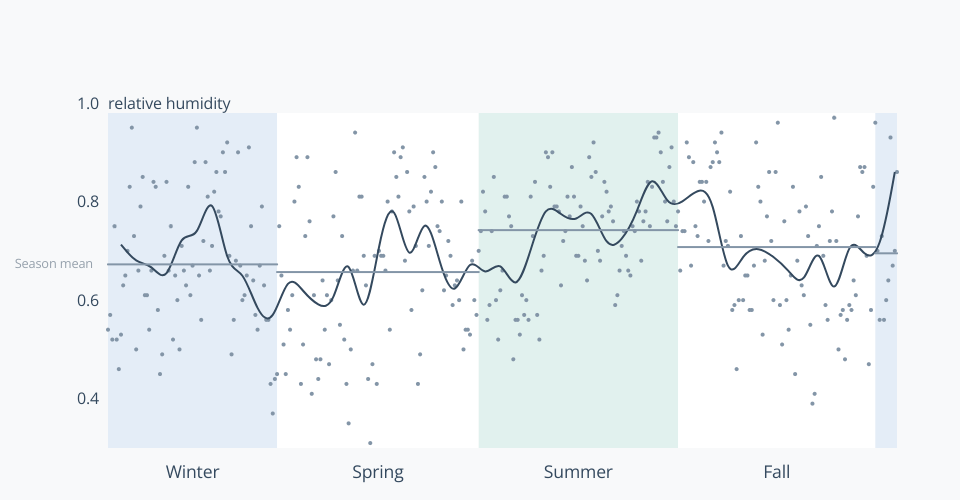 1.0 relative humidity

0.8

Season mean

0.6

0.4

Winter

Spring

Summer

Fall